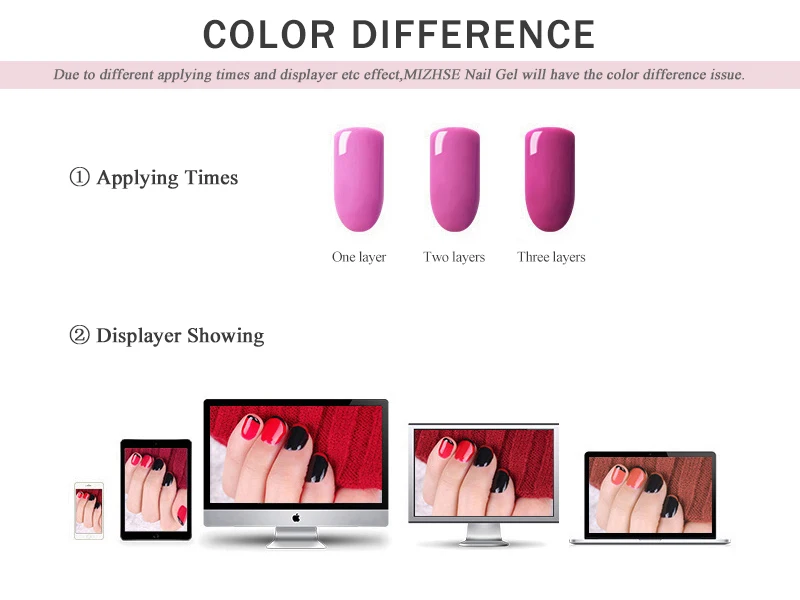 COLOR DIFFERENCE

Due to different applying times and displayer etc effect,MIZHSE Nail Gel will have the color difference issue.

① Applying Times

One layer

Two layers

Three layers

② Displayer Showing